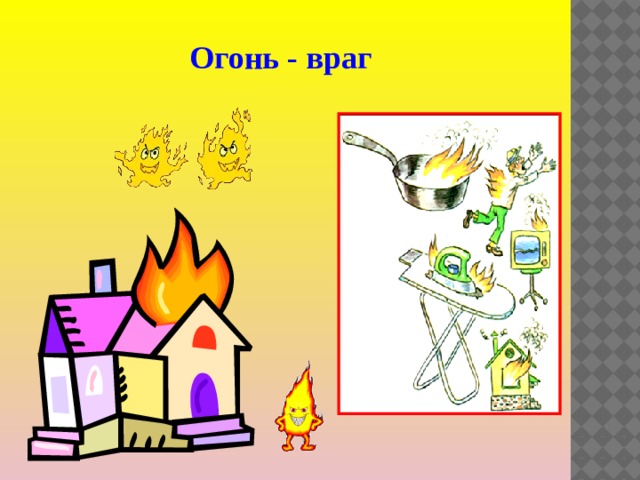 Огонь - враг